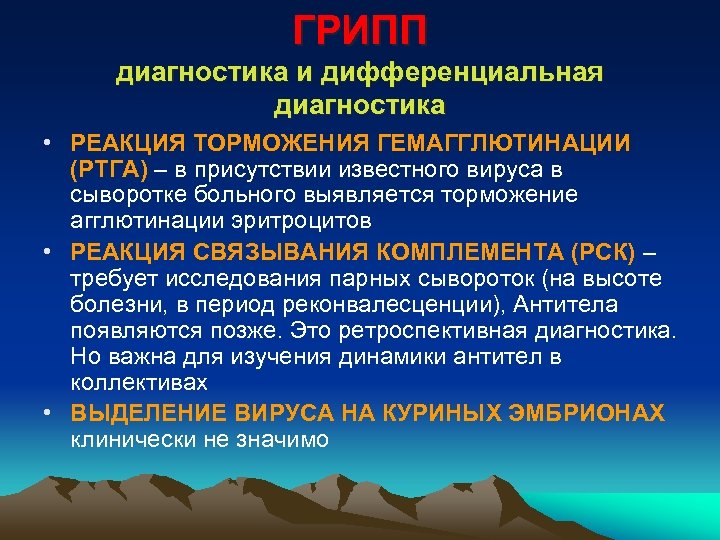 ГРИПП
диагностика и дифференциальная диагностика

• РЕАКЦИЯ ТОРМОЖЕНИЯ ГЕМАГГЛЮТИНАЦИИ (РТГА) – в присутствии известного вируса в сыворотке больного выявляется торможение агглютинации эритроцитов
• РЕАКЦИЯ СВЯЗЫВАНИЯ КОМПЛЕМЕНТА (РСК) – требует исследования парных сывороток (на высоте болезни, в период реконвалесценции), Антитела появляются позже. Это ретроспективная диагностика. Но важна для изучения динамики антител в коллективах
• ВЫДЕЛЕНИЕ ВИРУСА НА КУРИНЫХ ЭМБРИОНАХ клинически не значимо